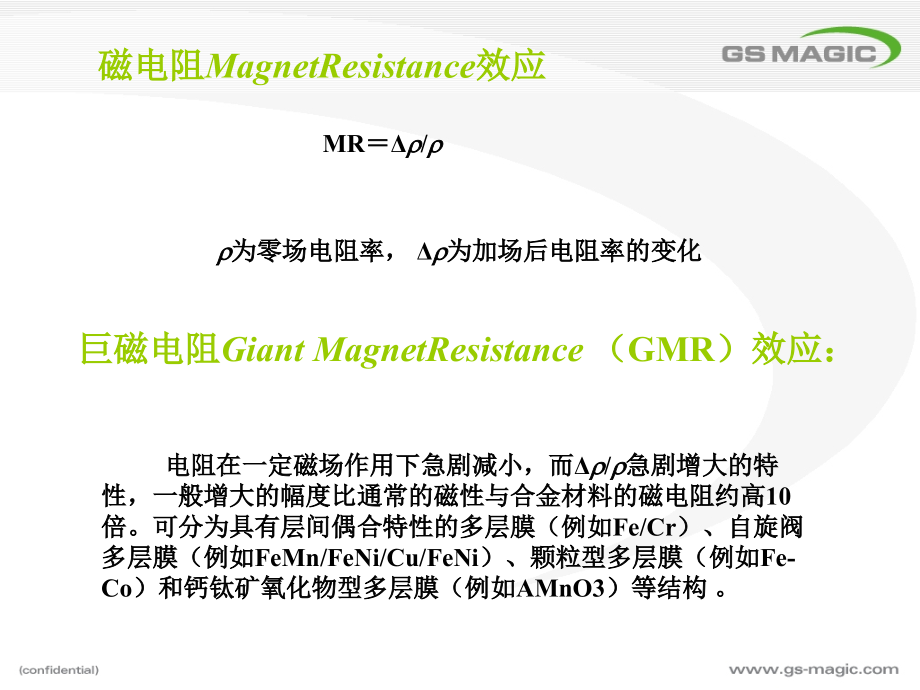 磁电阻MagnetResistance效应

GS MAGIC

MR＝$\Delta\rho/\rho$

$\rho$为零场电阻率， $\Delta\rho$为加场后电阻率的变化

巨磁电阻Giant MagnetResistance （GMR）效应：

电阻在一定磁场作用下急剧减小，而$\Delta\rho/\rho$急剧增大的特性，一般增大的幅度比通常的磁性与合金材料的磁电阻约高10倍。可分为具有层间偶合特性的多层膜（例如Fe/Cr）、自旋阀多层膜（例如FeMn/FeNi/Cu/FeNi）、颗粒型多层膜（例如Fe-Co）和钙钛矿氧化物型多层膜（例如AMnO3）等结构 。

(confidential)

www.gs-magic.com